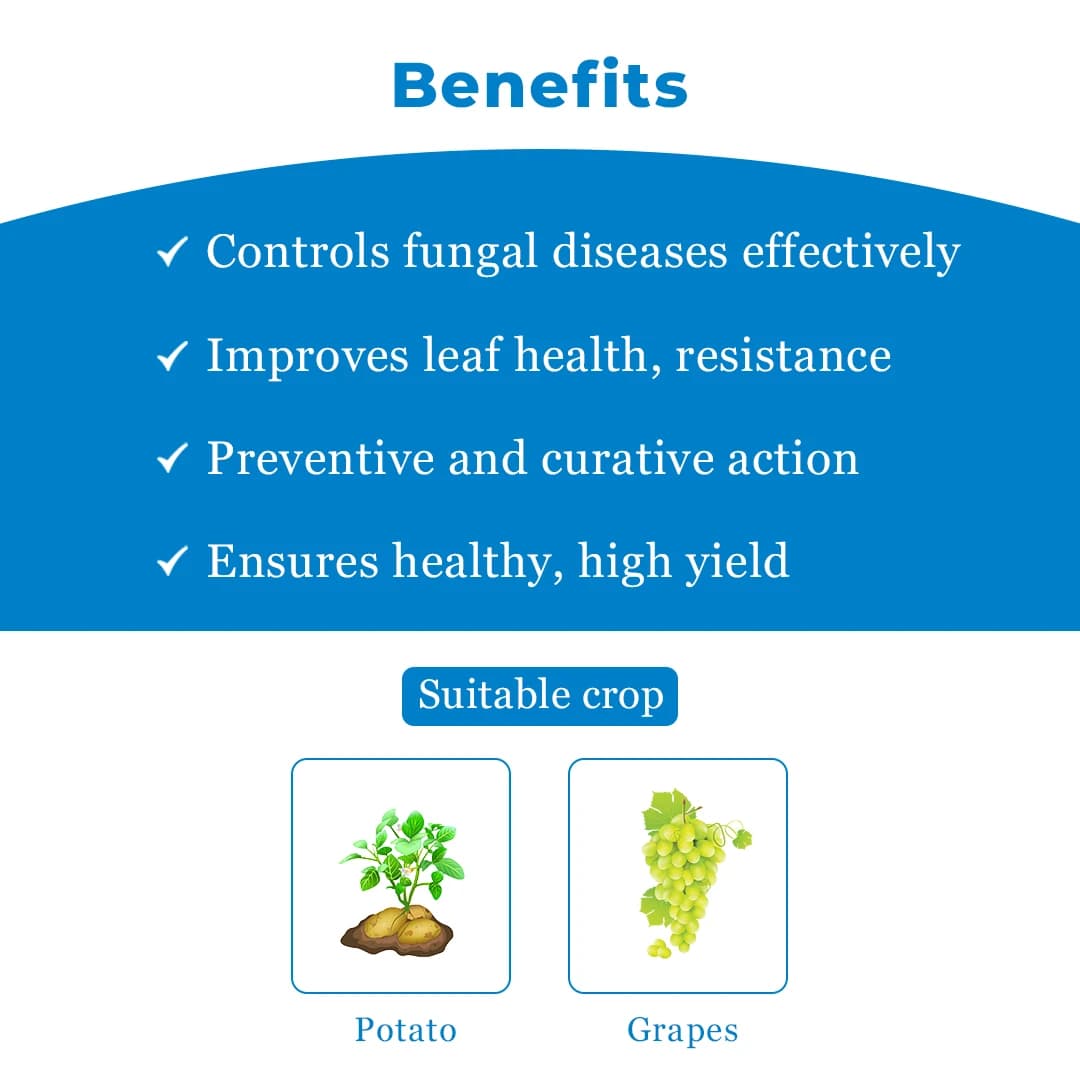 Benefits

✓ Controls fungal diseases effectively

✓ Improves leaf health, resistance

✓ Preventive and curative action

✓ Ensures healthy, high yield

Suitable crop

Potato

Grapes